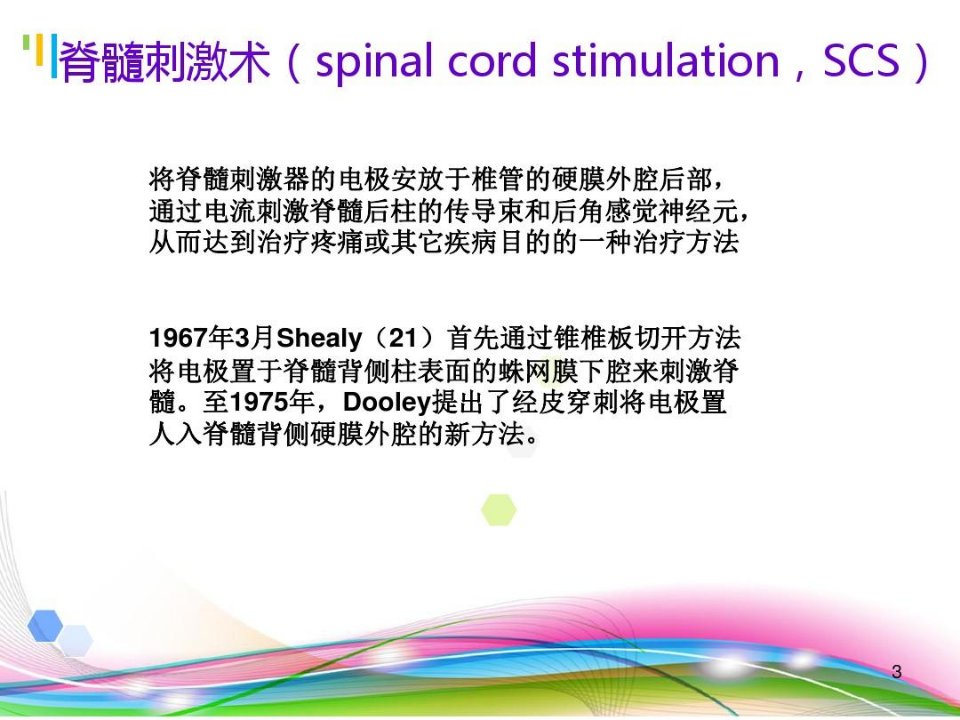 脊髓刺激术（spinal cord stimulation，SCS）

将脊髓刺激器的电极安放于椎管的硬膜外腔后部，通过电流刺激脊髓后柱的传导束和后角感觉神经元，从而达到治疗疼痛或其它疾病目的的一种治疗方法

1967年3月Shealy（21）首先通过锥椎板切开方法将电极置于脊髓背侧柱表面的蛛网膜下腔来刺激脊髓。至1975年，Dooley提出了经皮穿刺将电极置人入脊髓背侧硬膜外腔的新方法。

3